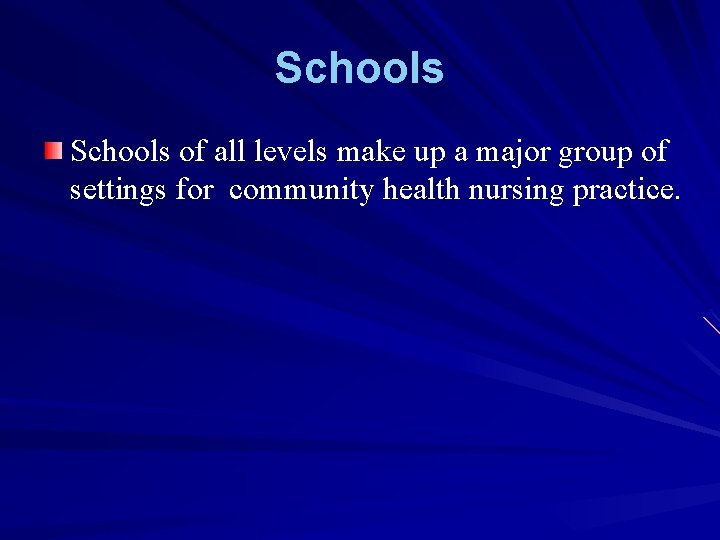 Schools

Schools of all levels make up a major group of settings for community health nursing practice.